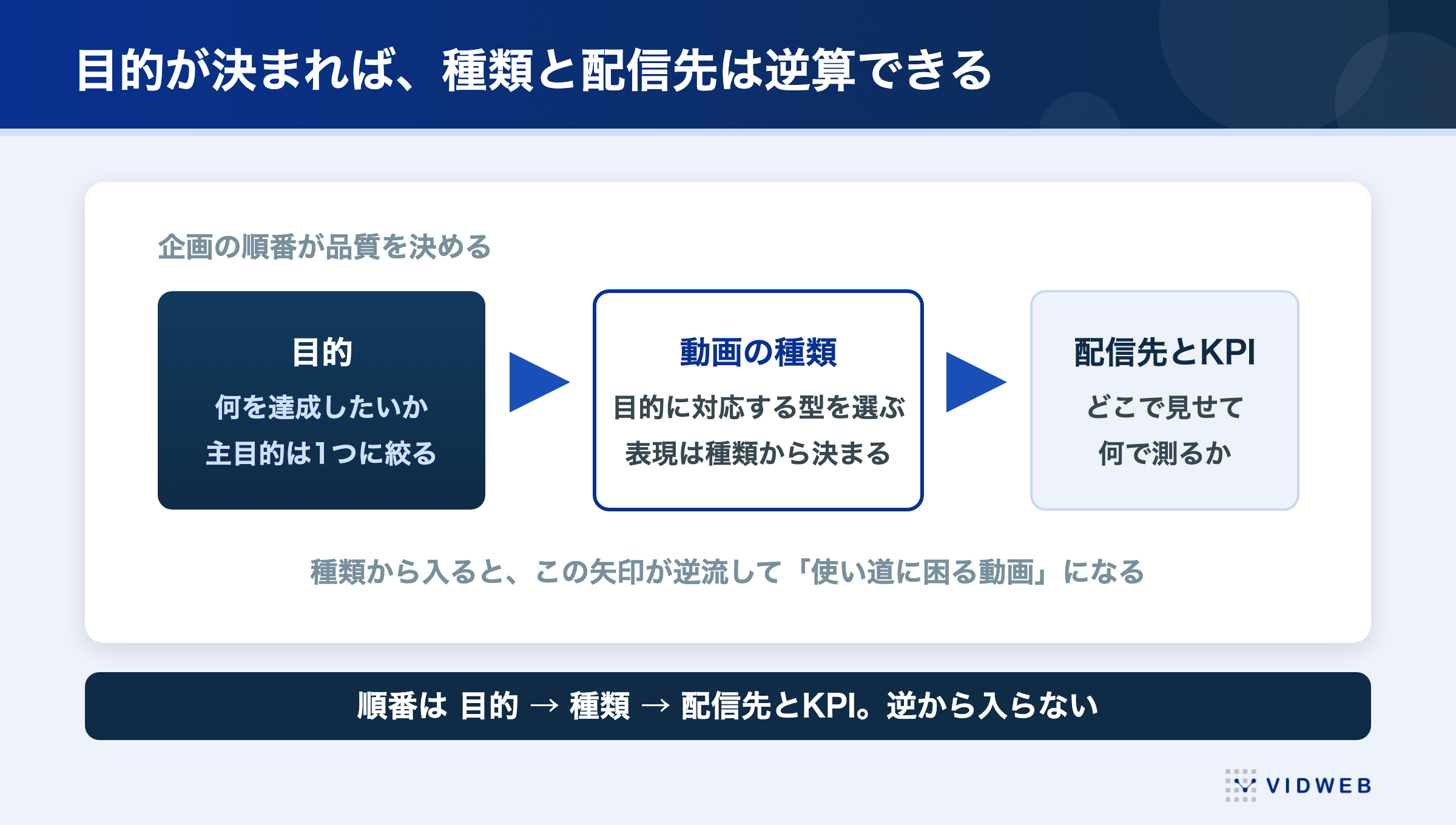 目的が決まれば、種類と配信先は逆算できる

企画の順番が品質を決める

目的
何を達成したいか
主目的は1つに絞る

動画の種類
目的に対応する型を選ぶ
表現は種類から決まる

配信先とKPI
どこで見せて
何で測るか

種類から入ると、この矢印が逆流して「使い道に困る動画」になる

順番は 目的 → 種類 → 配信先とKPI。逆から入らない

VIDWEB